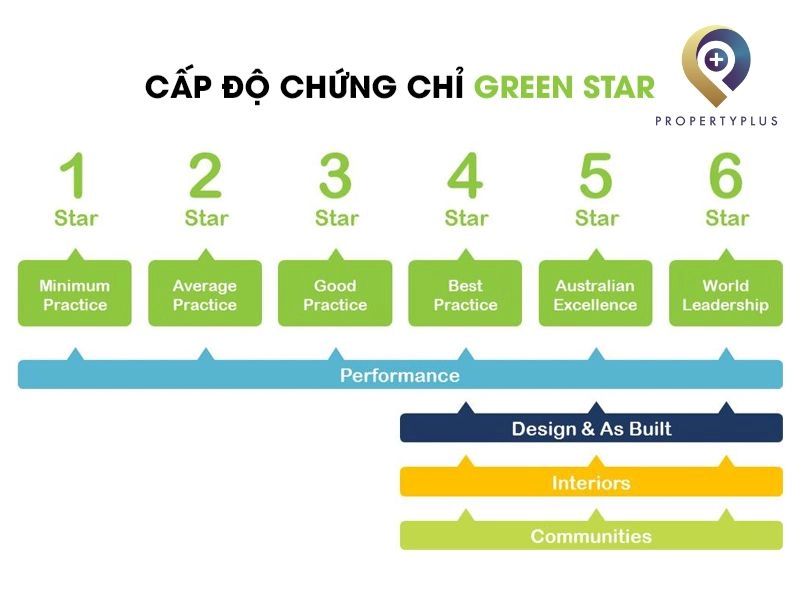 CẤP ĐỘ CHỨNG CHỈ GREEN STAR

PROPERTYPLUS

1 Star

2 Star

3 Star

4 Star

5 Star

6 Star

Minimum Practice

Average Practice

Good Practice

Best Practice

Australian Excellence

World Leadership

Performance

Design & As Built

Interiors

Communities